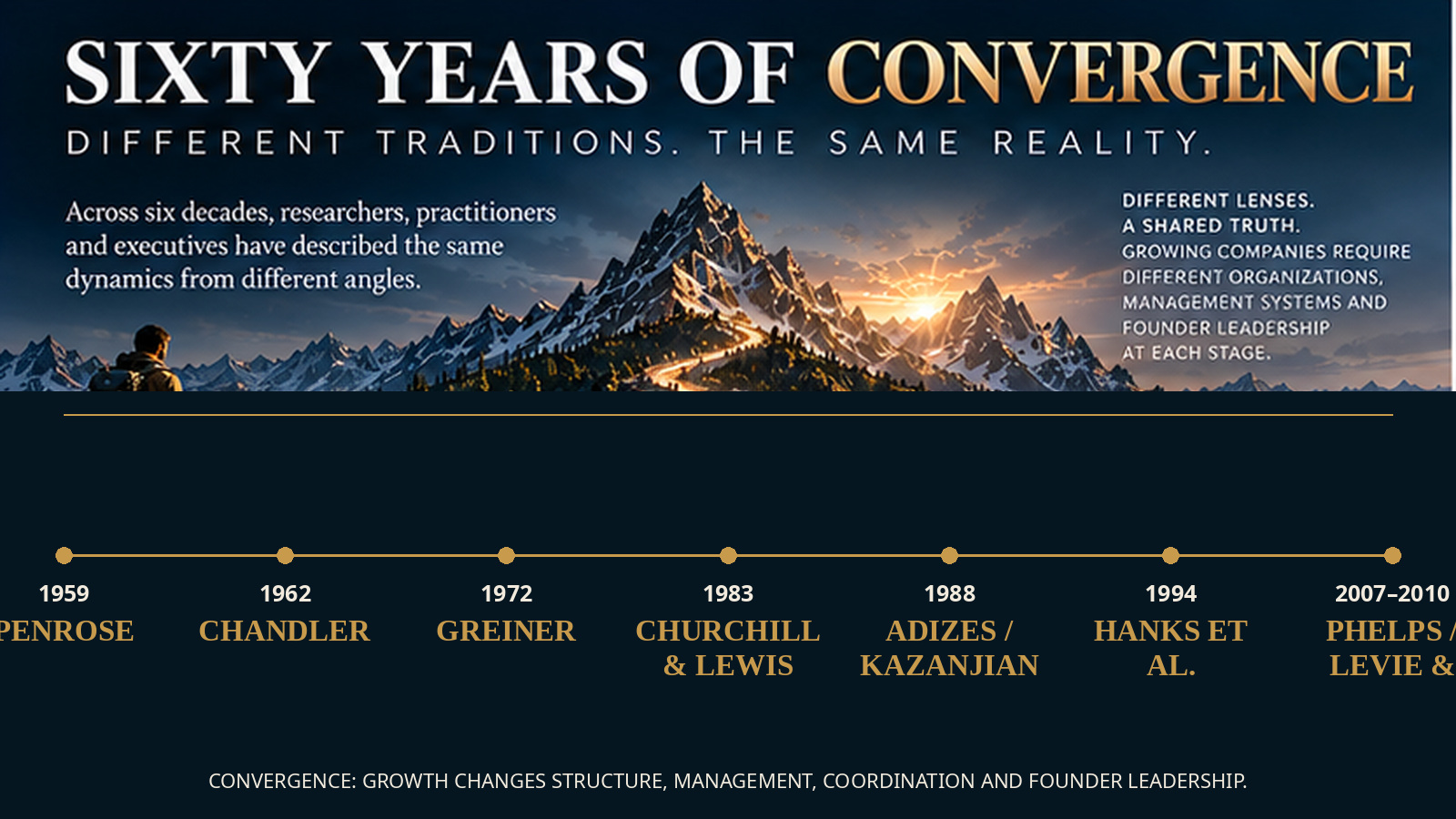 SIXTY YEARS OF CONVERGENCE

DIFFERENT TRADITIONS. THE SAME REALITY.

Across six decades, researchers, practitioners and executives have described the same dynamics from different angles.

DIFFERENT LENSES. A SHARED TRUTH. GROWING COMPANIES REQUIRE DIFFERENT ORGANIZATIONS, MANAGEMENT SYSTEMS AND FOUNDER LEADERSHIP AT EACH STAGE.

1959
PENROSE

1962
CHANDLER

1972
GREINER

1983
CHURCHILL & LEWIS

1988
ADIZES / KAZANJIAN

1994
HANKS ET AL.

2007–2010
PHELPS / LEVIE &

CONVERGENCE: GROWTH CHANGES STRUCTURE, MANAGEMENT, COORDINATION AND FOUNDER LEADERSHIP.